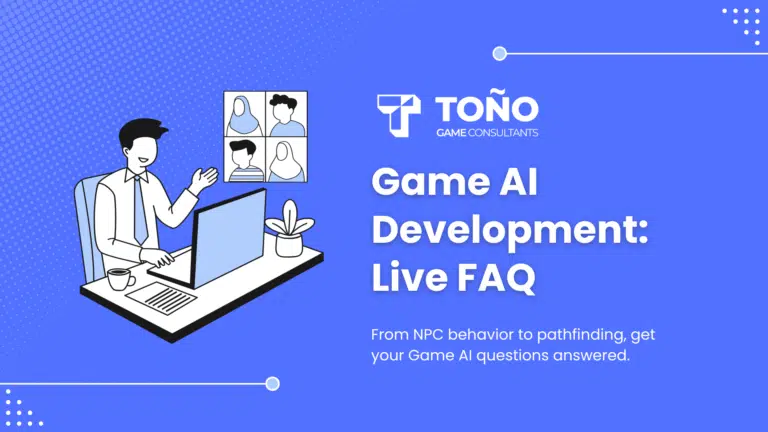 TOÑO
GAME CONSULTANTS

Game AI Development: Live FAQ

From NPC behavior to pathfinding, get your Game AI questions answered.